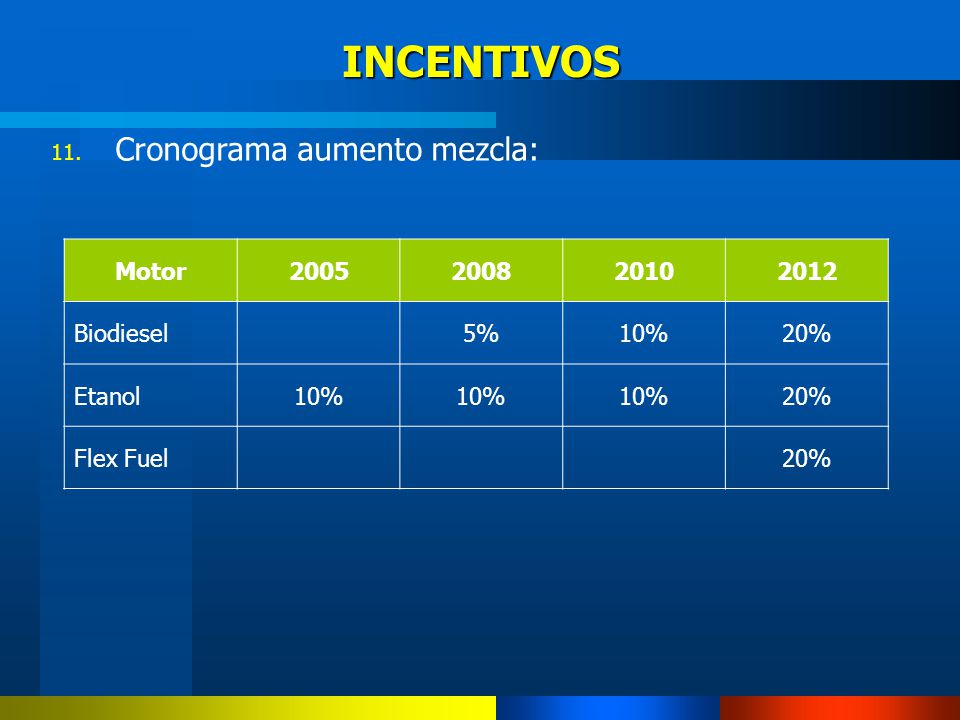 INCENTIVOS

11. Cronograma aumento mezcla:

| Motor | 2005 | 2008 | 2010 | 2012 |
|---|---|---|---|---|
| Biodiesel | | 5% | 10% | 20% |
| Etanol | 10% | 10% | 10% | 20% |
| Flex Fuel | | | | 20% |